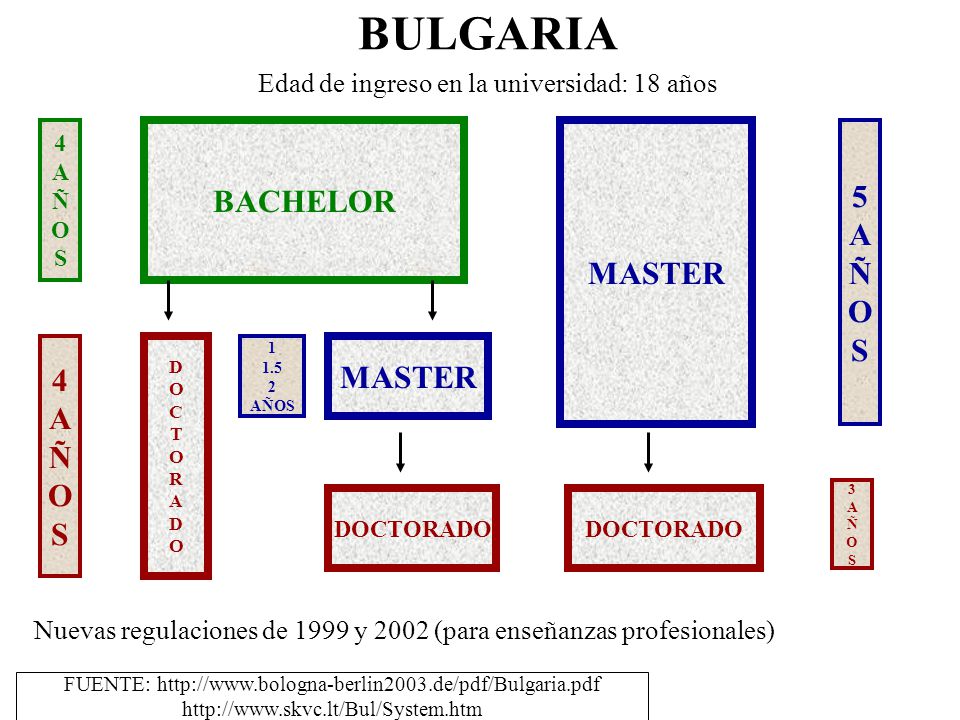 BULGARIA

Edad de ingreso en la universidad: 18 años

4 AÑOS

BACHELOR

MASTER

5 AÑOS

4 AÑOS

DOCTORADO

1
1.5
2
AÑOS

MASTER

DOCTORADO

DOCTORADO

3 AÑOS

Nuevas regulaciones de 1999 y 2002 (para enseñanzas profesionales)

FUENTE: http://www.bologna-berlin2003.de/pdf/Bulgaria.pdf
http://www.skvc.lt/Bul/System.htm